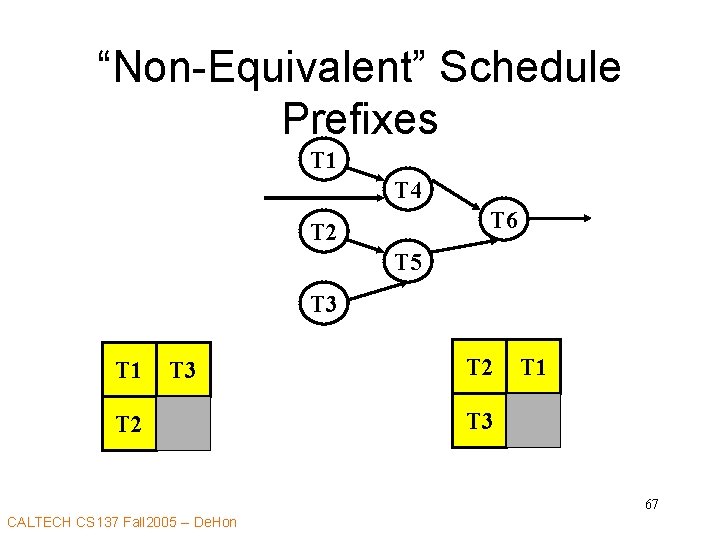 “Non-Equivalent” Schedule Prefixes

T1
T4
T2
T6
T5
T3

| T1 | T3 |
|---|---|
| T2 | |

| T2 | T1 |
|---|---|
| T3 | |

67

CALTECH CS137 Fall2005 -- DeHon